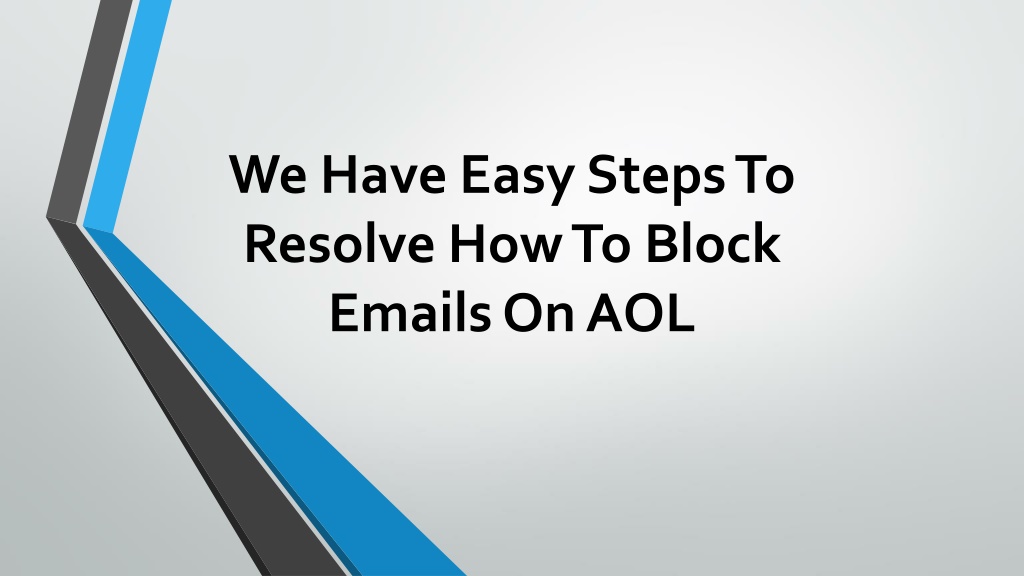 We Have Easy Steps To Resolve How To Block Emails On AOL